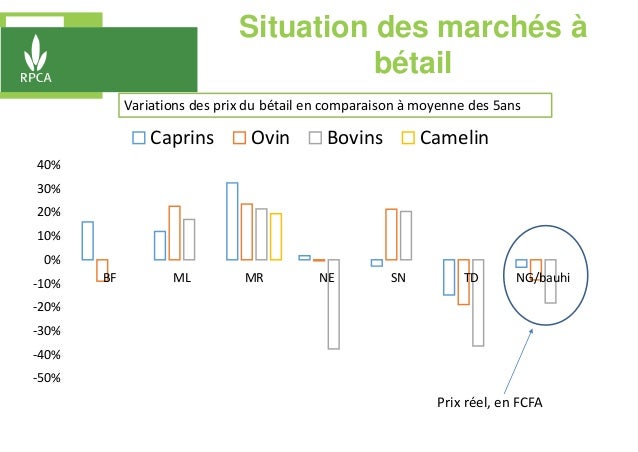 RPCA

Situation des marchés à bétail

Variations des prix du bétail en comparaison à moyenne des 5ans

Caprins Ovin Bovins Camelin

40%
30%
20%
10%
0%
-10%
-20%
-30%
-40%
-50%

BF ML MR NE SN TD NG/bauhi

Prix réel, en FCFA